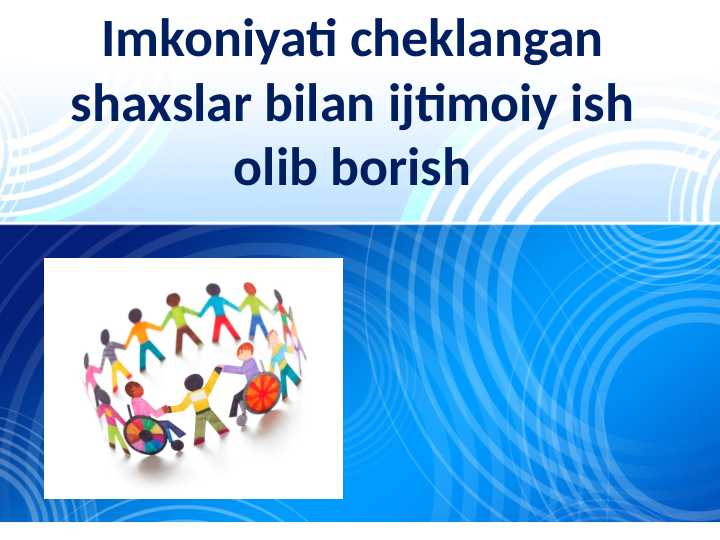 Imkoniyati cheklangan shaxslar bilan ijtimoiy ish olib borish